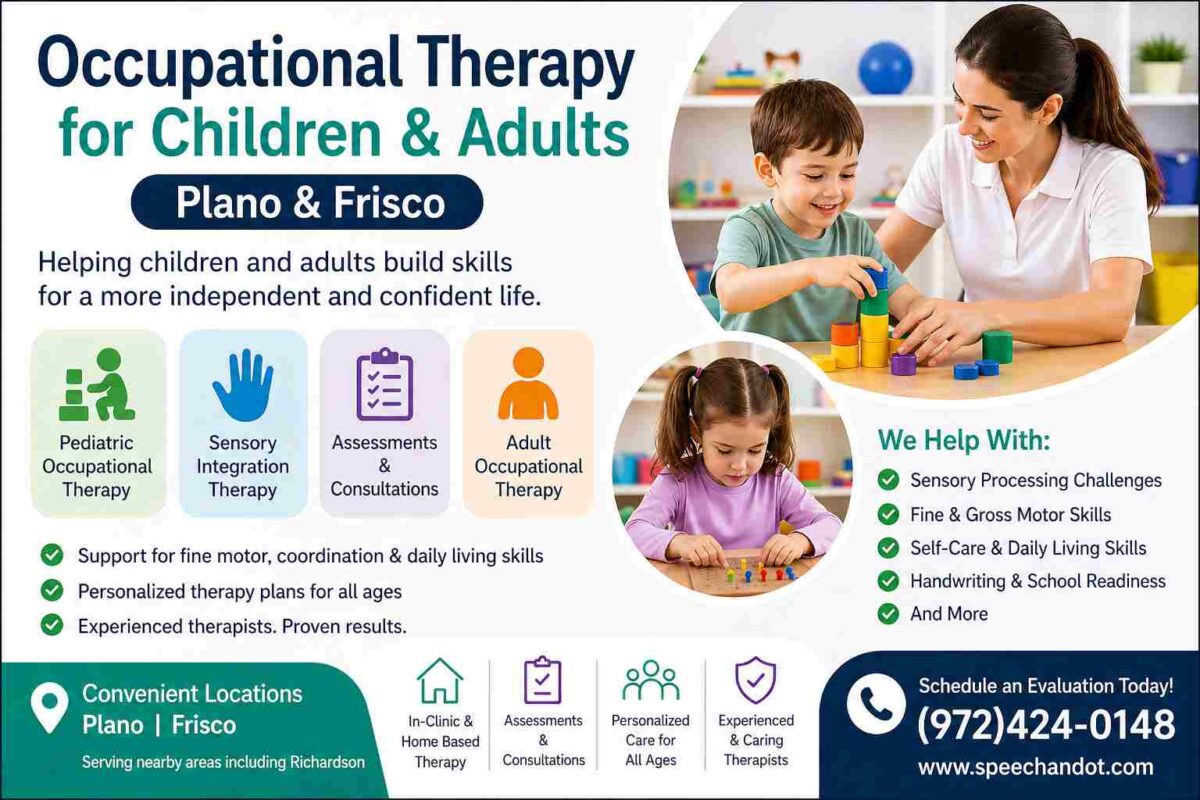 Occupational Therapy
for Children & Adults

Plano & Frisco

Helping children and adults build skills for a more independent and confident life.

Pediatric Occupational Therapy

Sensory Integration Therapy

Assessments & Consultations

Adult Occupational Therapy

Support for fine motor, coordination & daily living skills

Personalized therapy plans for all ages

Experienced therapists. Proven results.

We Help With:

Sensory Processing Challenges

Fine & Gross Motor Skills

Self-Care & Daily Living Skills

Handwriting & School Readiness

And More

Convenient Locations
Plano | Frisco

Serving nearby areas including Richardson

In-Clinic & Home Based Therapy

Assessments & Consultations

Personalized Care for All Ages

Experienced & Caring Therapists

Schedule an Evaluation Today!

(972)424-0148

www.speechandot.com